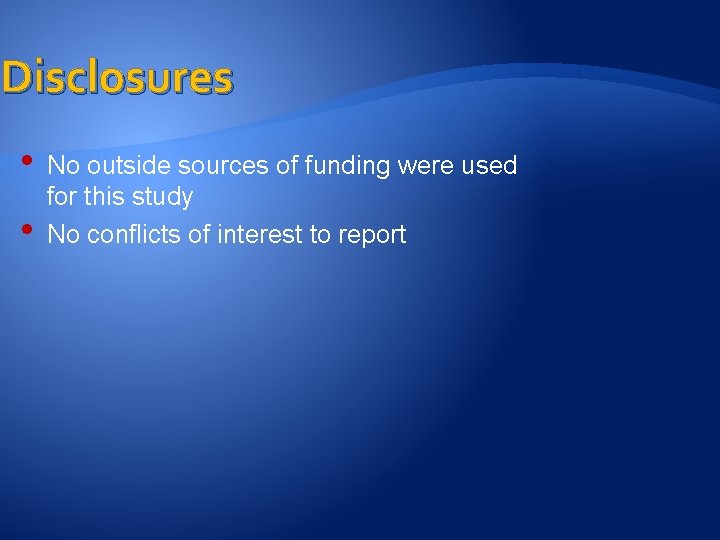 Disclosures

• No outside sources of funding were used for this study
• No conflicts of interest to report